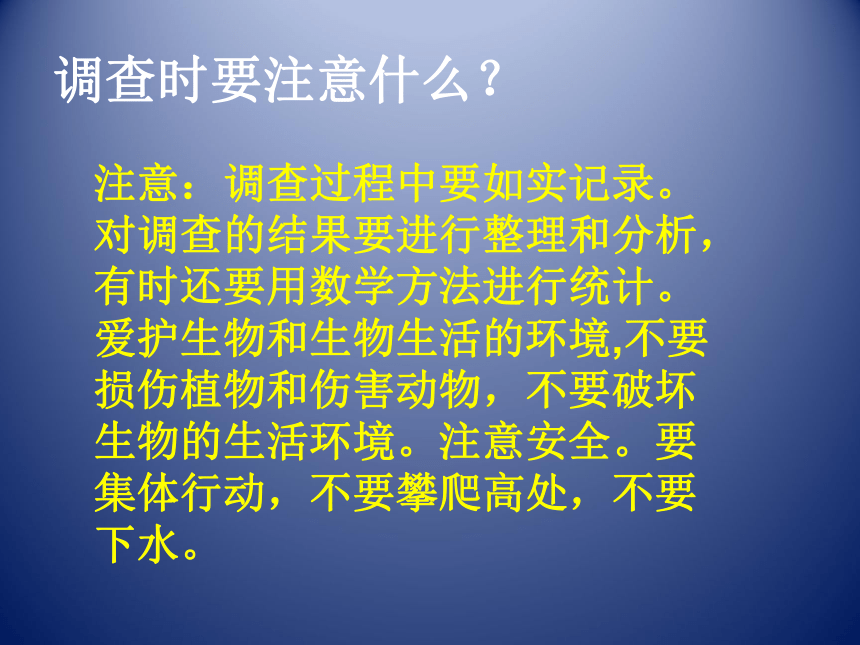 调查时要注意什么？

注意：调查过程中要如实记录。对调查的结果要进行整理和分析，有时还要用数学方法进行统计。爱护生物和生物生活的环境,不要损伤植物和伤害动物，不要破坏生物的生活环境。注意安全。要集体行动，不要攀爬高处，不要下水。